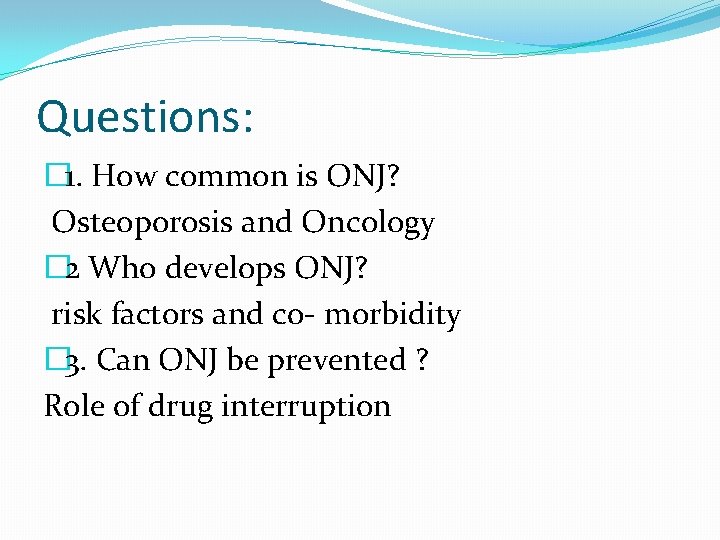 Questions:

1. How common is ONJ?
Osteoporosis and Oncology

2 Who develops ONJ?
risk factors and co- morbidity

3. Can ONJ be prevented ?
Role of drug interruption